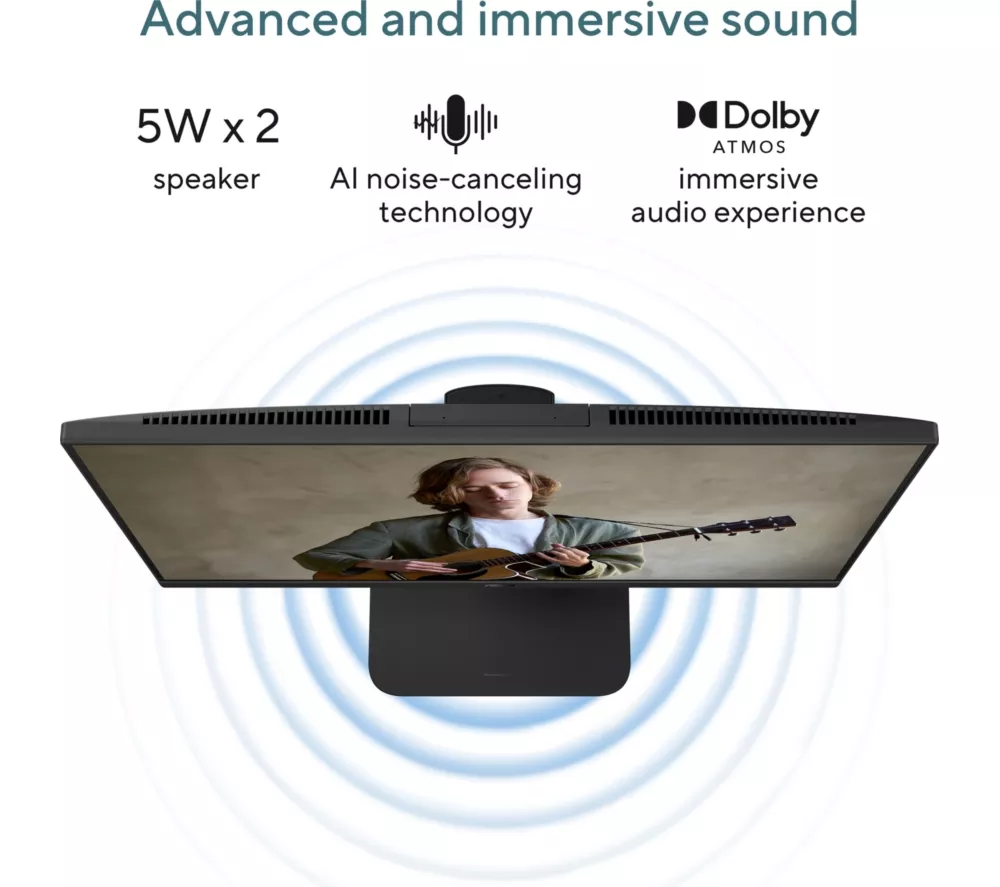 Advanced and immersive sound

5W x 2
speaker

AI noise-canceling technology

Dolby
ATMOS
immersive audio experience